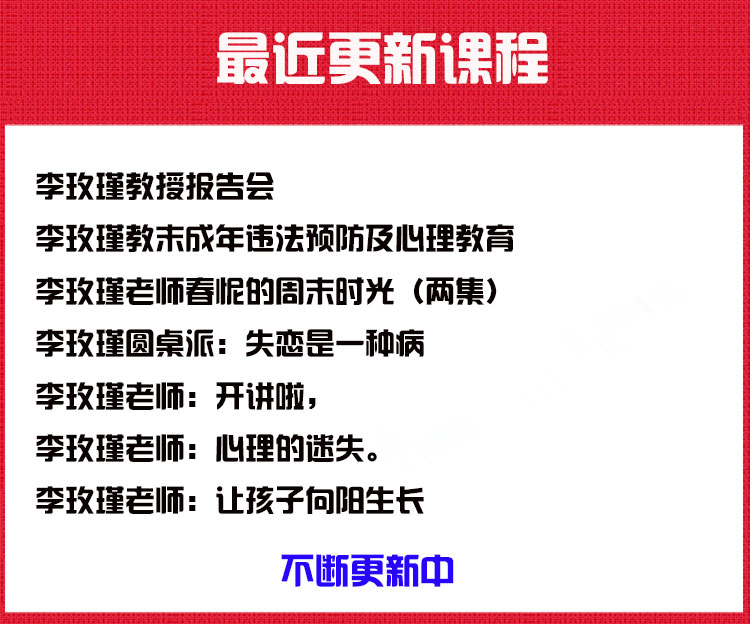 最近更新课程

李玫瑾教授报告会

李玫瑾教未成年违法预防及心理教育

李玫瑾老师春妮的周末时光（两集）

李玫瑾圆桌派：失恋是一种病

李玫瑾老师：开讲啦，

李玫瑾老师：心理的迷失。

李玫瑾老师：让孩子向阳生长

不断更新中